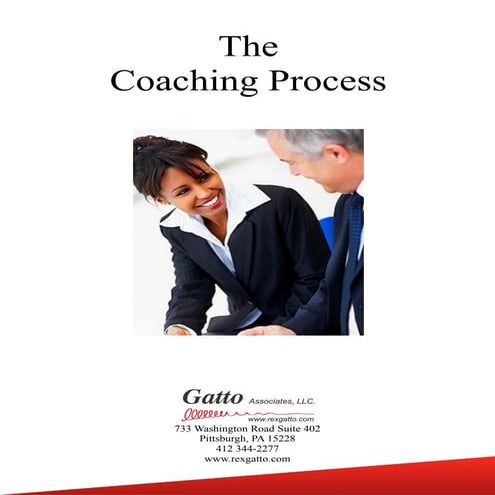 The Coaching Process

Gatto Associates, LLC.
www.rexgatto.com
733 Washington Road Suite 402
Pittsburgh, PA 15228
412 344-2277
www.rexgatto.com